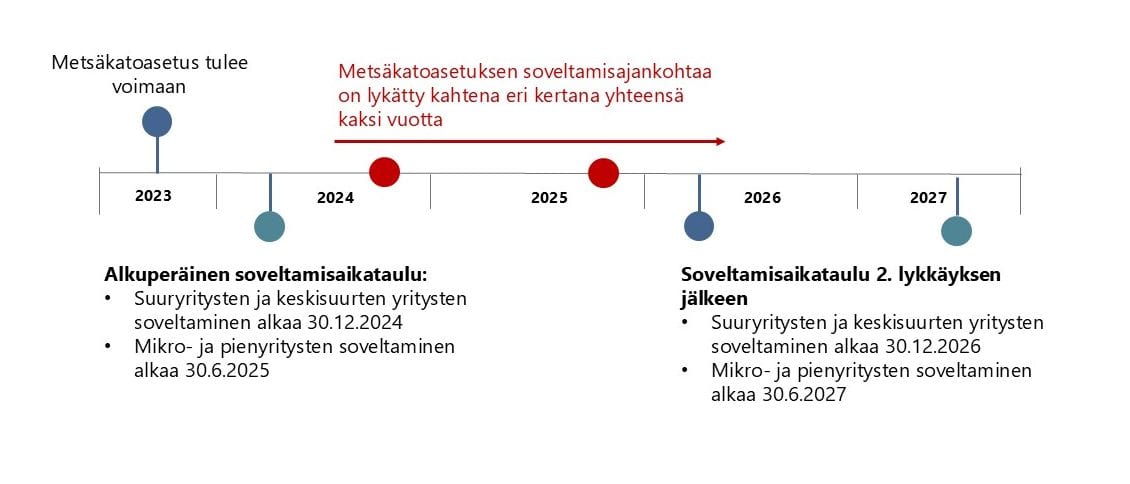 Metsäkatoasetus tulee voimaan

Metsäkatoasetuksen soveltamisajankohtaa on lykätty kahtena eri kertana yhteensä kaksi vuotta

2023

2024

2025

2026

2027

Alkuperäinen soveltamisaikataulu:
• Suuryritysten ja keskisuurten yritysten soveltaminen alkaa 30.12.2024
• Mikro- ja pienyritysten soveltaminen alkaa 30.6.2025

Soveltamisaikataulu 2. lykkäyksen jälkeen
• Suuryritysten ja keskisuurten yritysten soveltaminen alkaa 30.12.2026
• Mikro- ja pienyritysten soveltaminen alkaa 30.6.2027